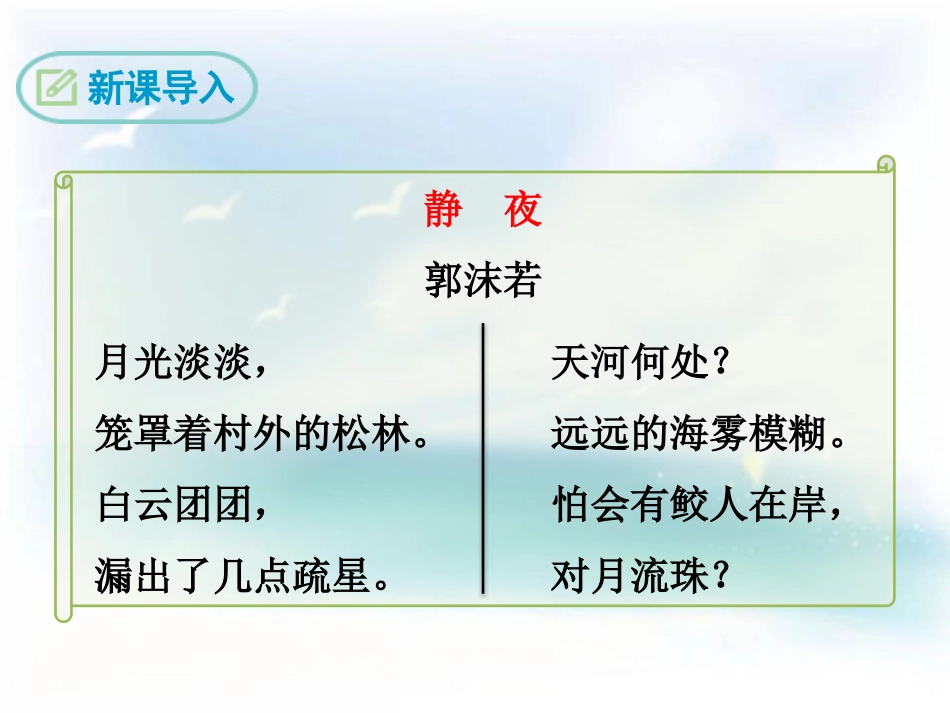 新课导入

静　夜

郭沫若

月光淡淡，
笼罩着村外的松林。
白云团团，
漏出了几点疏星。

天河何处？
远远的海雾模糊。
怕会有鲛人在岸，
对月流珠？